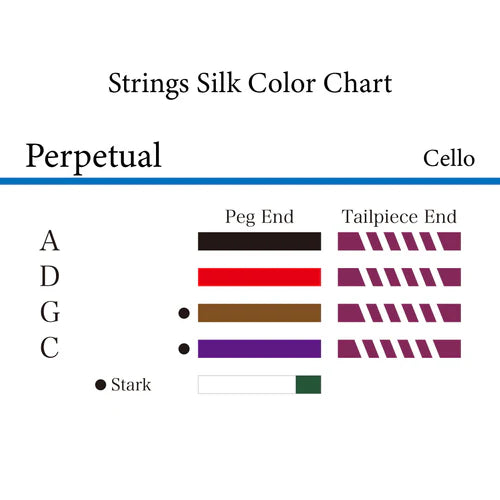 Strings Silk Color Chart

Perpetual

Cello

Peg End

Tailpiece End

A

D

G ●

C ●

● Stark